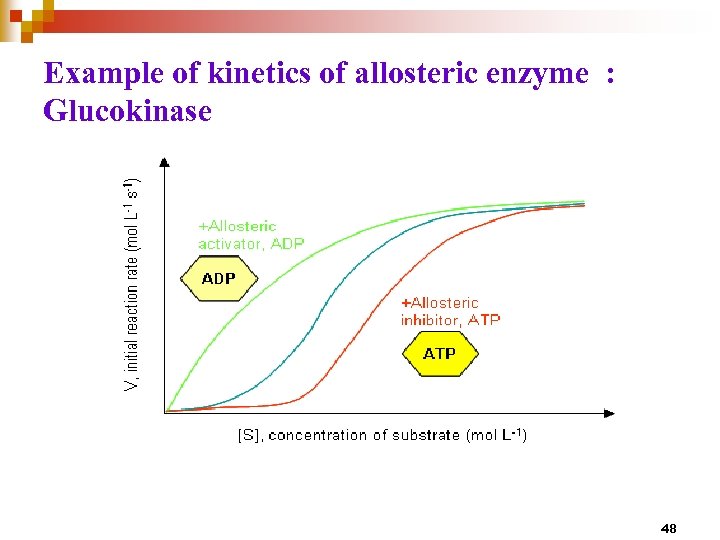 Example of kinetics of allosteric enzyme : Glucokinase

V, initial reaction rate (mol $L^{-1}$ $s^{-1}$)

+Allosteric activator, ADP

ADP

+Allosteric inhibitor, ATP

ATP

[S], concentration of substrate (mol $L^{-1}$)

48